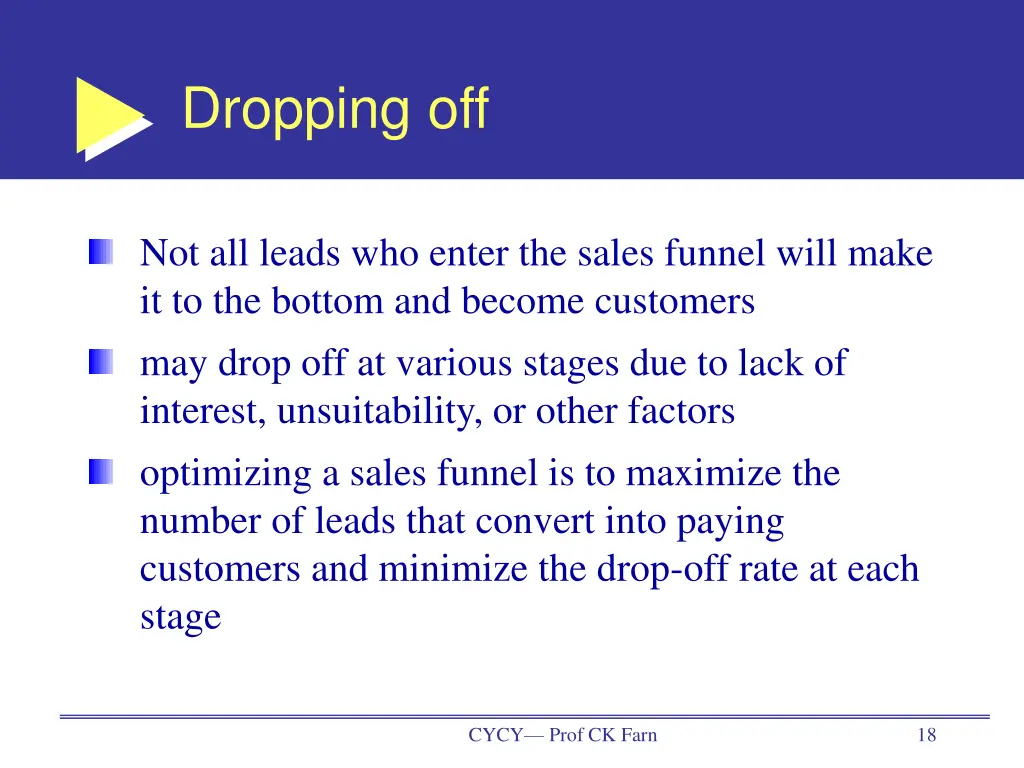 Dropping off

Not all leads who enter the sales funnel will make it to the bottom and become customers

may drop off at various stages due to lack of interest, unsuitability, or other factors

optimizing a sales funnel is to maximize the number of leads that convert into paying customers and minimize the drop-off rate at each stage

CYCY— Prof CK Farn

18